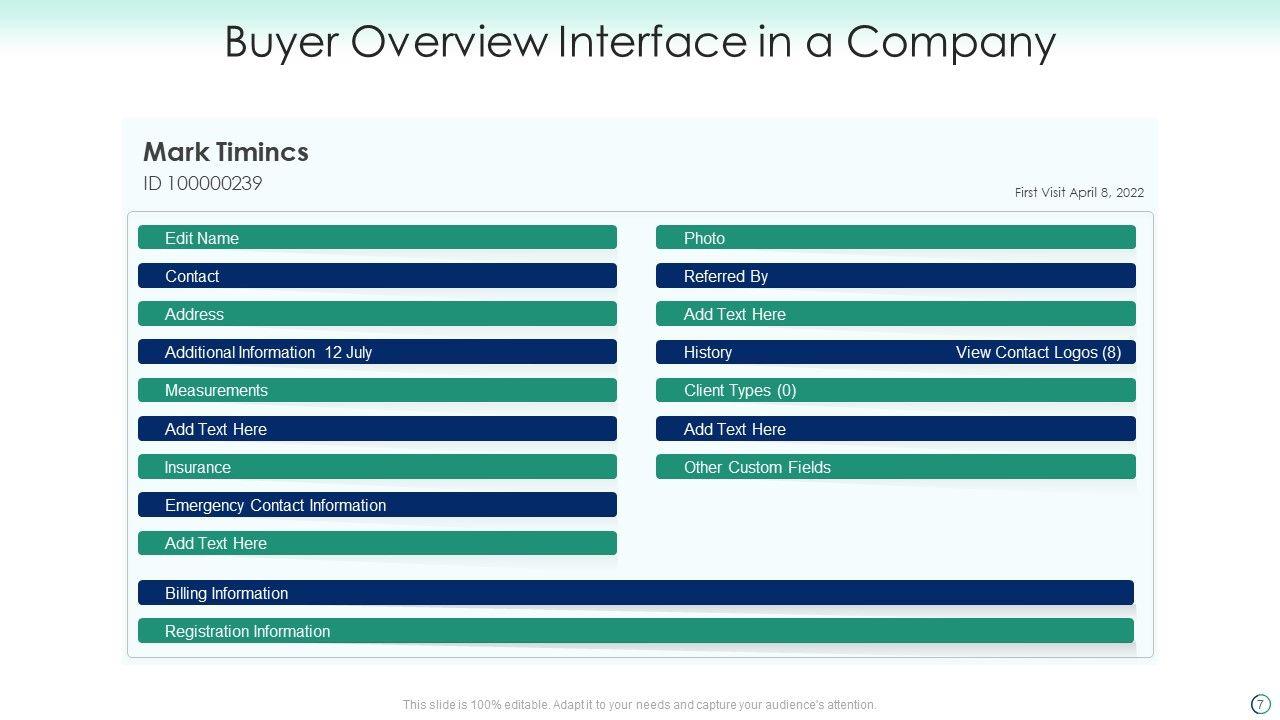 Buyer Overview Interface in a Company

Mark Timincs
ID 100000239

First Visit April 8, 2022

Edit Name
Contact
Address
Additional Information 12 July
Measurements
Add Text Here
Insurance
Emergency Contact Information
Add Text Here

Photo
Referred By
Add Text Here
History View Contact Logos (8)
Client Types (0)
Add Text Here
Other Custom Fields

Billing Information
Registration Information

This slide is 100% editable. Adapt it to your needs and capture your audience's attention.

7